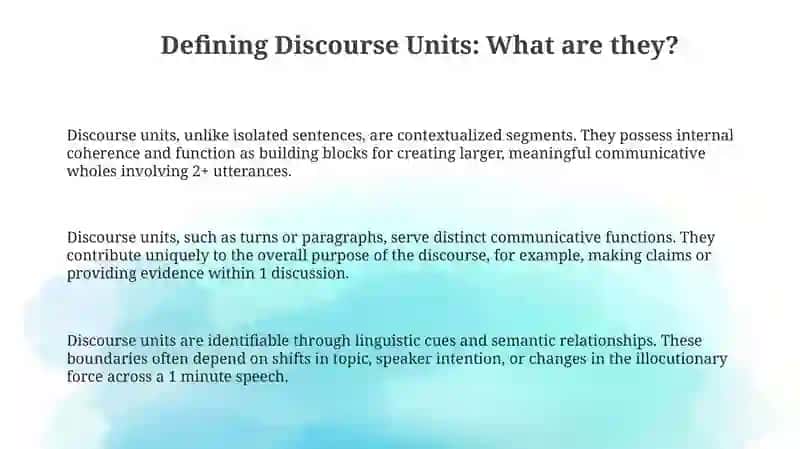 Defining Discourse Units: What are they?

Discourse units, unlike isolated sentences, are contextualized segments. They possess internal coherence and function as building blocks for creating larger, meaningful communicative wholes involving 2+ utterances.

Discourse units, such as turns or paragraphs, serve distinct communicative functions. They contribute uniquely to the overall purpose of the discourse, for example, making claims or providing evidence within 1 discussion.

Discourse units are identifiable through linguistic cues and semantic relationships. These boundaries often depend on shifts in topic, speaker intention, or changes in the illocutionary force across a 1 minute speech.